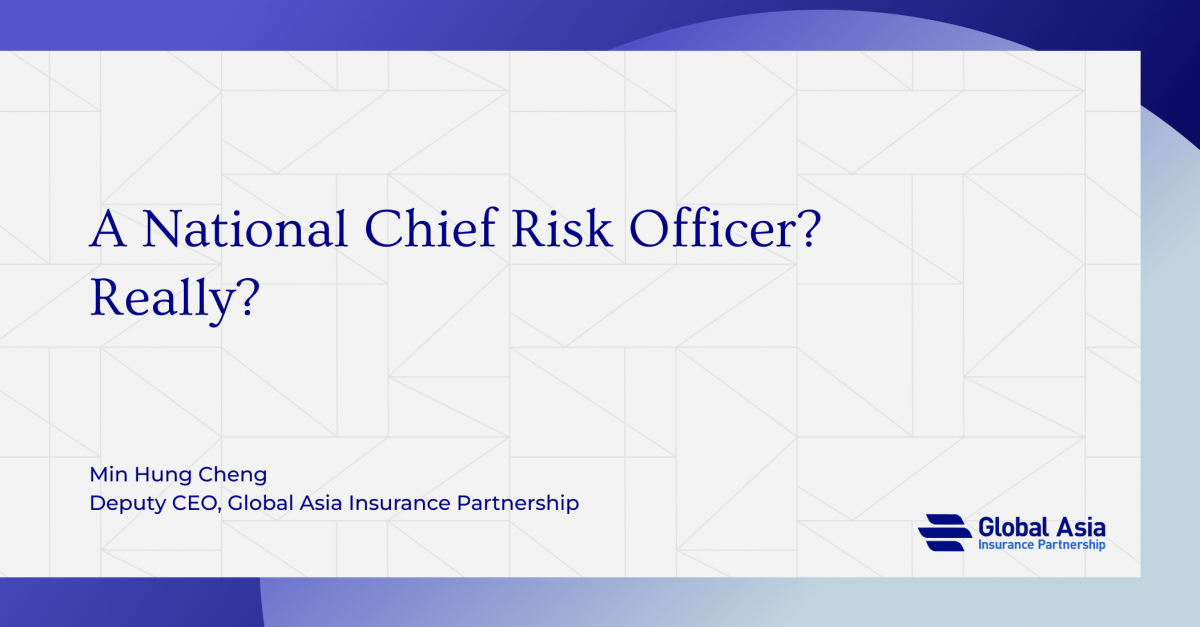 A National Chief Risk Officer? Really?

Min Hung Cheng
Deputy CEO, Global Asia Insurance Partnership

Global Asia
Insurance Partnership